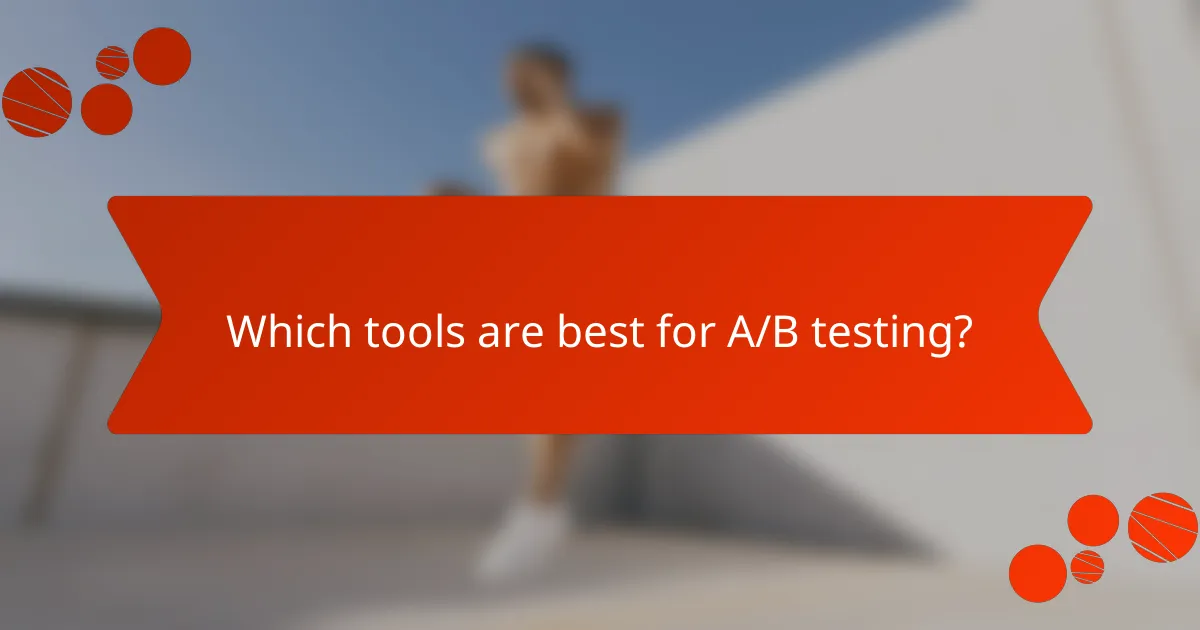 Which tools are best for A/B testing?